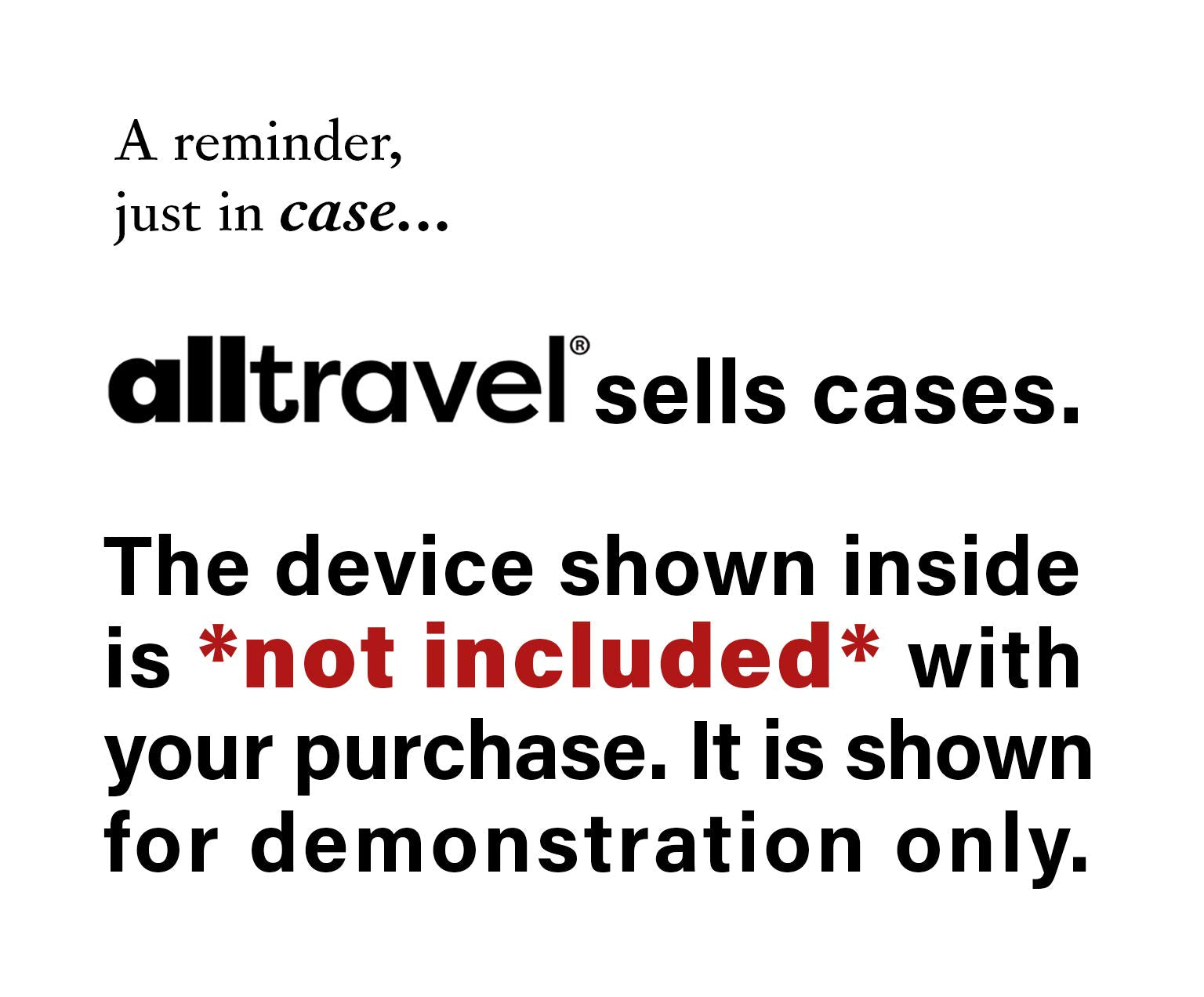 A reminder,
just in case...

alltravel® sells cases.

The device shown inside is *not included* with your purchase. It is shown for demonstration only.